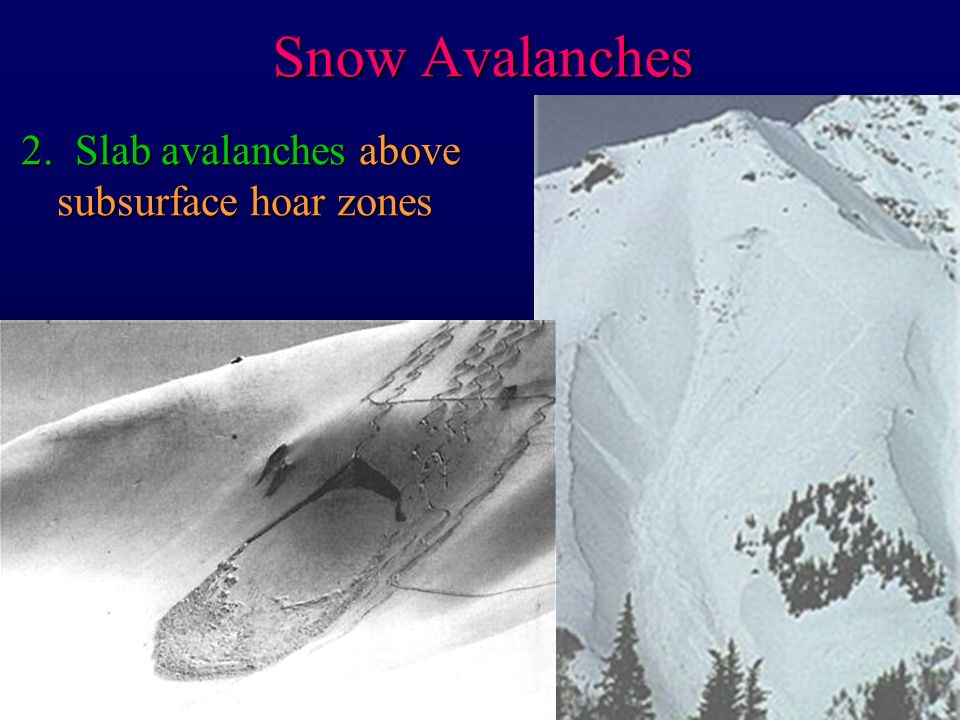 Snow Avalanches

2. Slab avalanches above subsurface hoar zones